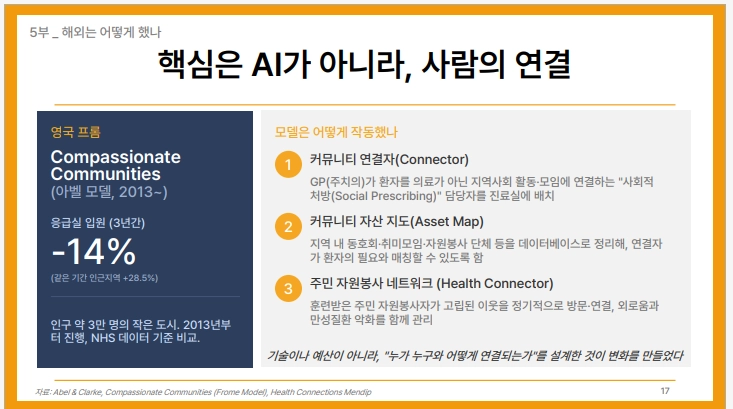 5부 _ 해외는 어떻게 했나

핵심은 AI가 아니라, 사람의 연결

영국 프롬

Compassionate Communities
(아벨 모델, 2013~)

응급실 입원 (3년간)

-14%

(같은 기간 인근지역 +28.5%)

인구 약 3만 명의 작은 도시. 2013년부터 진행, NHS 데이터 기준 비교.

모델은 어떻게 작동했나

1 커뮤니티 연결자(Connector)

GP(주치의)가 환자를 의료가 아닌 지역사회 활동·모임에 연결하는 "사회적 처방(Social Prescribing)" 담당자를 진료실에 배치

2 커뮤니티 자산 지도(Asset Map)

지역 내 동호회·취미모임·자원봉사 단체 등을 데이터베이스로 정리해, 연결자가 환자의 필요와 매칭할 수 있도록 함

3 주민 자원봉사 네트워크 (Health Connector)

훈련받은 주민 자원봉사자가 고립된 이웃을 정기적으로 방문·연결, 외로움과 만성질환 악화를 함께 관리

기술이나 예산이 아니라, "누가 누구와 어떻게 연결되는가"를 설계한 것이 변화를 만들었다

자료: Abel & Clarke, Compassionate Communities (Frome Model), Health Connections Mendip

17